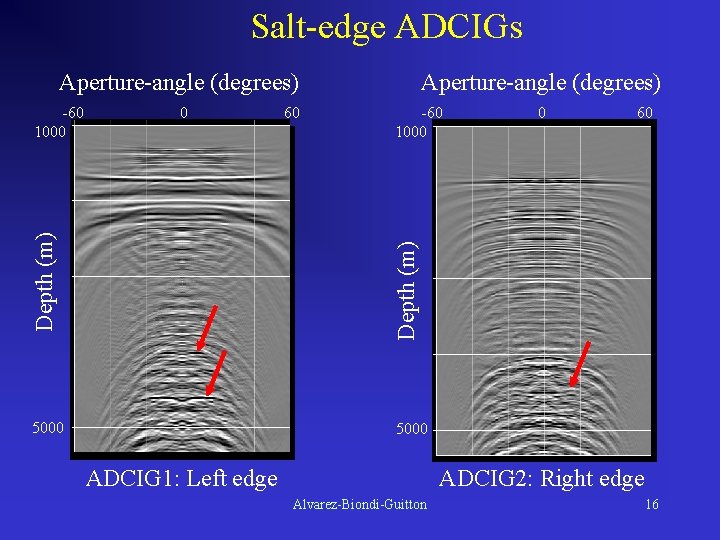 Salt-edge ADCIGs

Aperture-angle (degrees)

-60 0 60

1000

Depth (m)

5000

ADCIG1: Left edge

Aperture-angle (degrees)

-60 0 60

1000

Depth (m)

5000

ADCIG2: Right edge

Alvarez-Biondi-Guitton

16